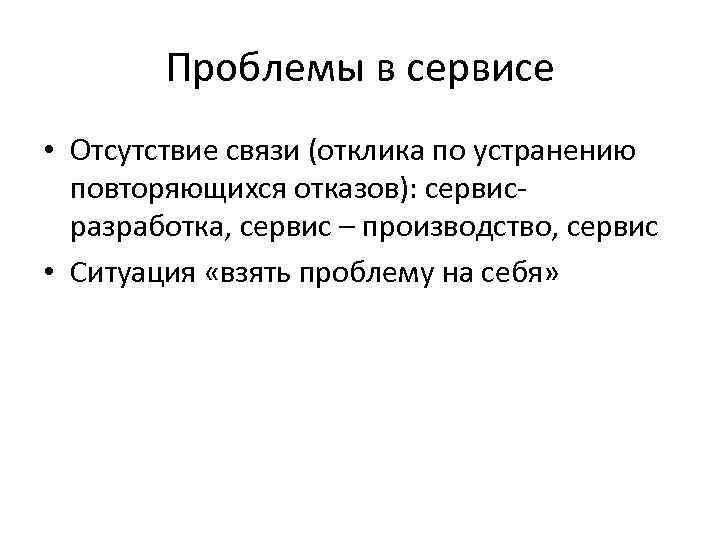 Проблемы в сервисе

• Отсутствие связи (отклика по устранению повторяющихся отказов): сервис-разработка, сервис – производство, сервис

• Ситуация «взять проблему на себя»